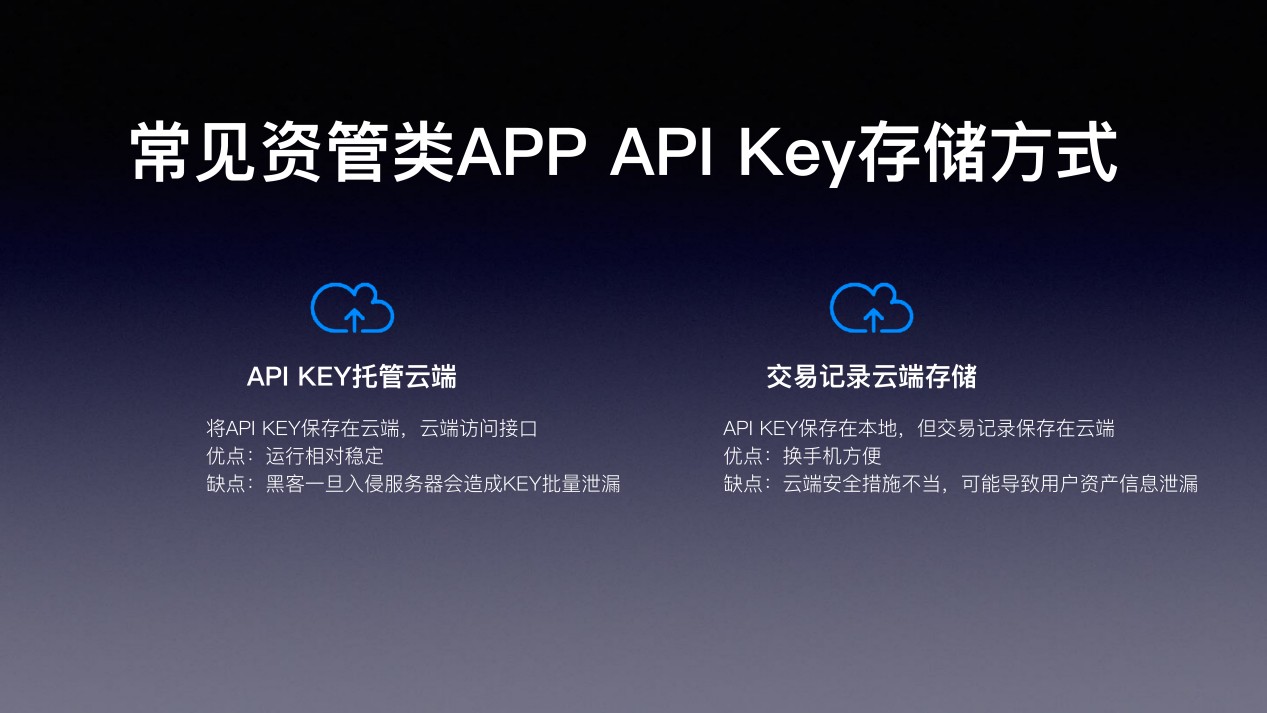 常见资管类APP API Key存储方式

API KEY托管云端

将API KEY保存在云端，云端访问接口
优点：运行相对稳定
缺点：黑客一旦入侵服务器会造成KEY批量泄漏

交易记录云端存储

API KEY保存在本地，但交易记录保存在云端
优点：换手机方便
缺点：云端安全措施不当，可能导致用户资产信息泄漏